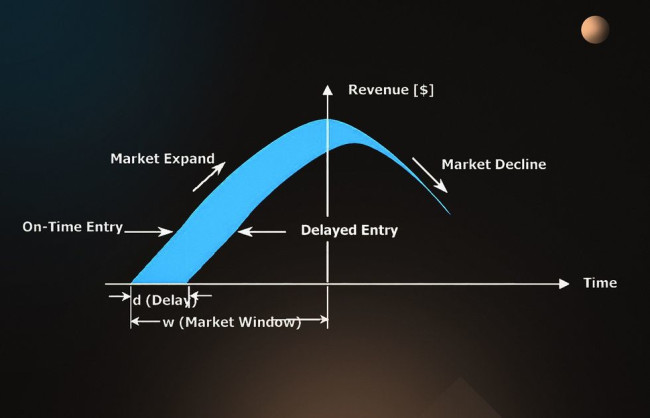 Revenue [$]

Market Expand

Market Decline

On-Time Entry

Delayed Entry

Time

d (Delay)

w (Market Window)